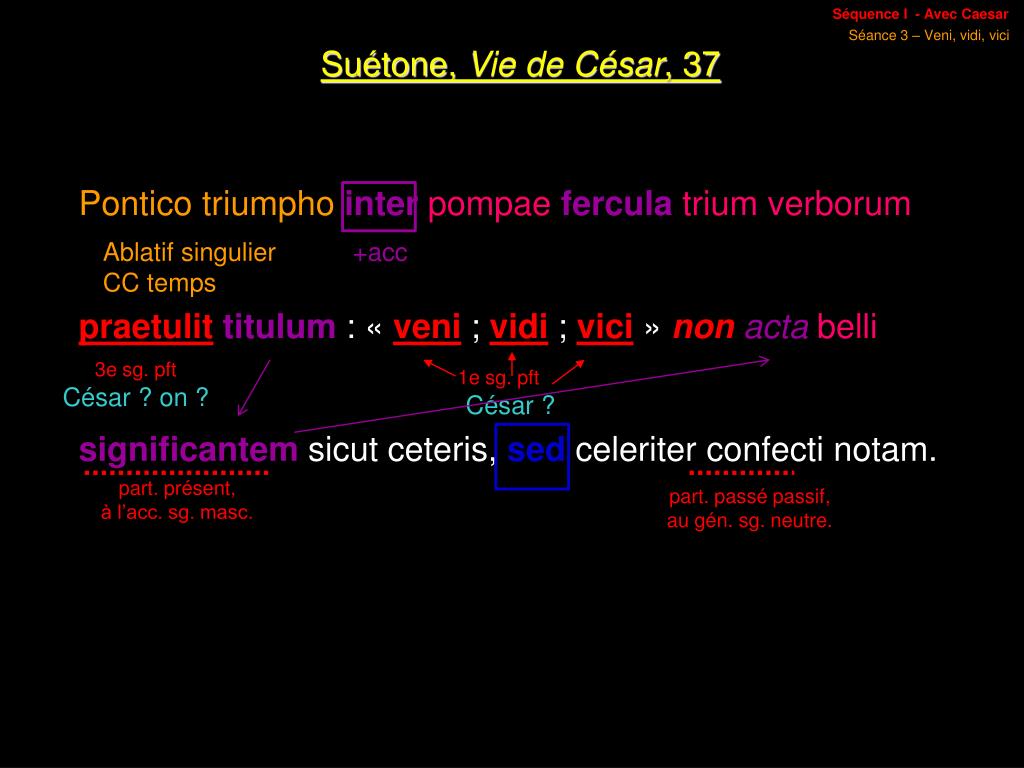 Séquence I - Avec Caesar
Séance 3 – Veni, vidi, vici

Suétone, Vie de César, 37

Pontico triumpho inter pompae fercula trium verborum

Ablatif singulier
CC temps

+acc

praetulit titulum : « veni ; vidi ; vici » non acta belli

3e sg. pft
César ? on ?

1e sg. pft
César ?

significantem sicut ceteris, sed celeriter confecti notam.

part. présent,
à l'acc. sg. masc.

part. passé passif,
au gén. sg. neutre.